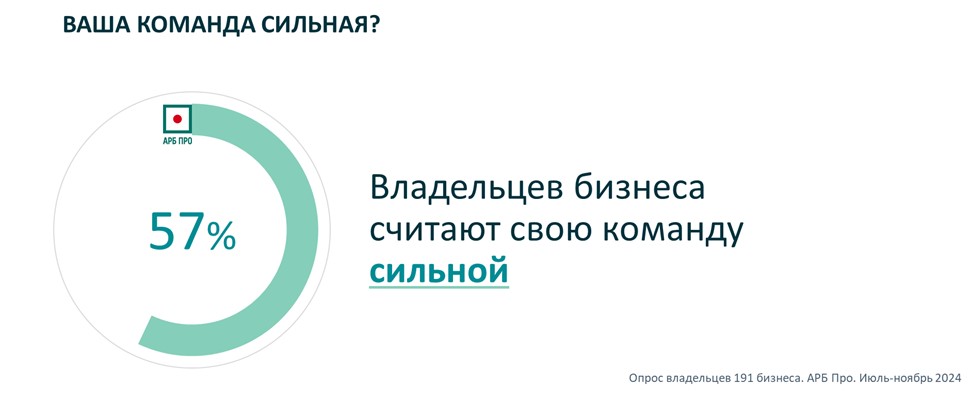 ВАША КОМАНДА СИЛЬНАЯ?

АРБ ПРО

57%

Владельцев бизнеса считают свою команду сильной

Опрос владельцев 191 бизнеса. АРБ Про. Июль-ноябрь 2024